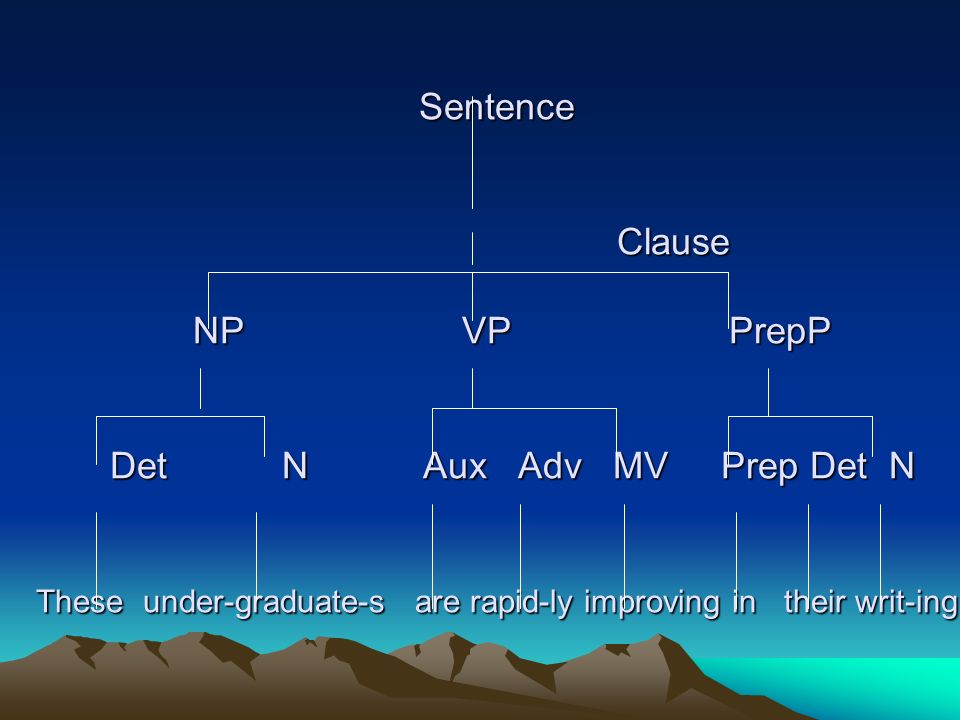 Sentence

Clause

NP VP PrepP

Det N Aux Adv MV Prep Det N

These under-graduate-s are rapid-ly improving in their writ-ing